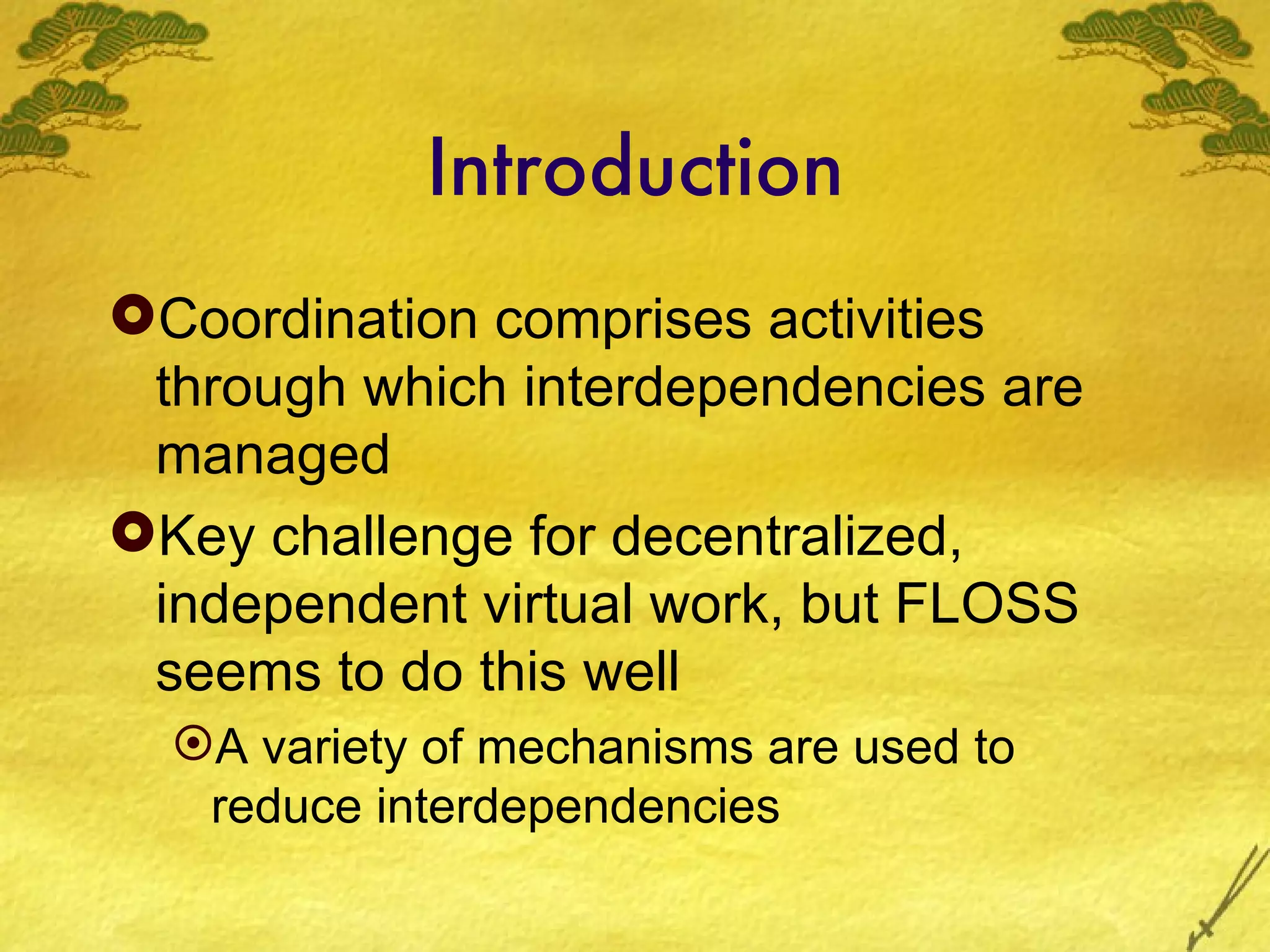 Introduction

Coordination comprises activities through which interdependencies are managed

Key challenge for decentralized, independent virtual work, but FLOSS seems to do this well

A variety of mechanisms are used to reduce interdependencies